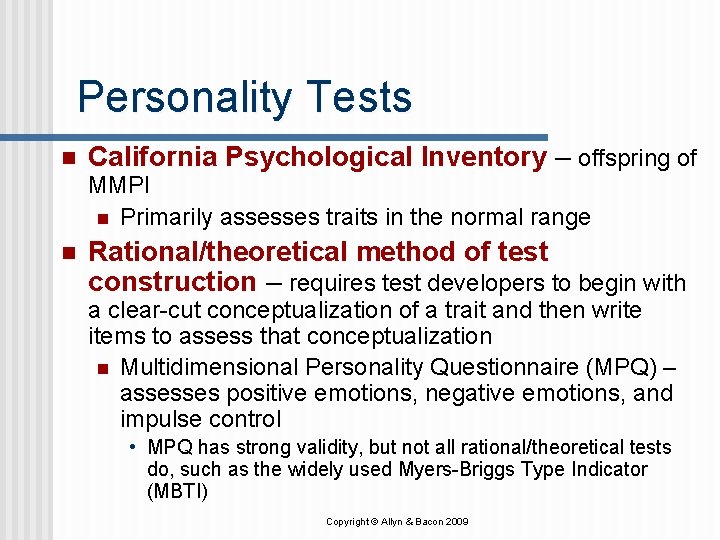 Personality Tests

California Psychological Inventory – offspring of MMPI

Primarily assesses traits in the normal range

Rational/theoretical method of test construction – requires test developers to begin with a clear-cut conceptualization of a trait and then write items to assess that conceptualization

Multidimensional Personality Questionnaire (MPQ) – assesses positive emotions, negative emotions, and impulse control

• MPQ has strong validity, but not all rational/theoretical tests do, such as the widely used Myers-Briggs Type Indicator (MBTI)

Copyright © Allyn & Bacon 2009